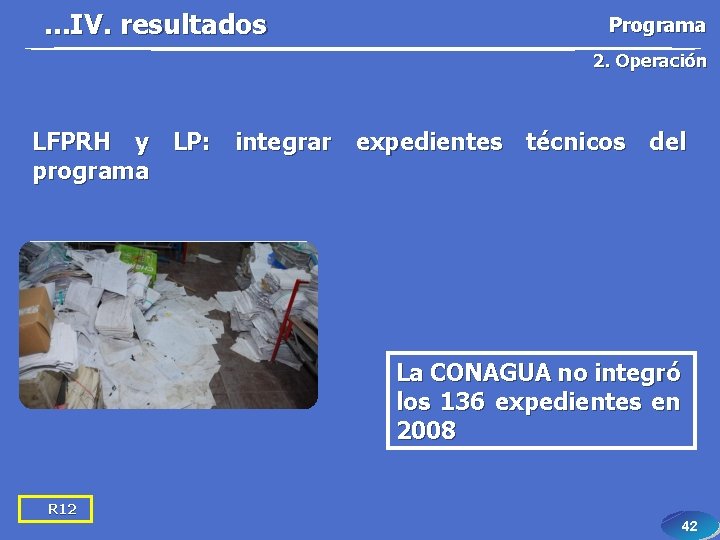 ...IV. resultados

Programa

2. Operación

LFPRH y LP: integrar expedientes técnicos del programa

La CONAGUA no integró los 136 expedientes en 2008

R12

42